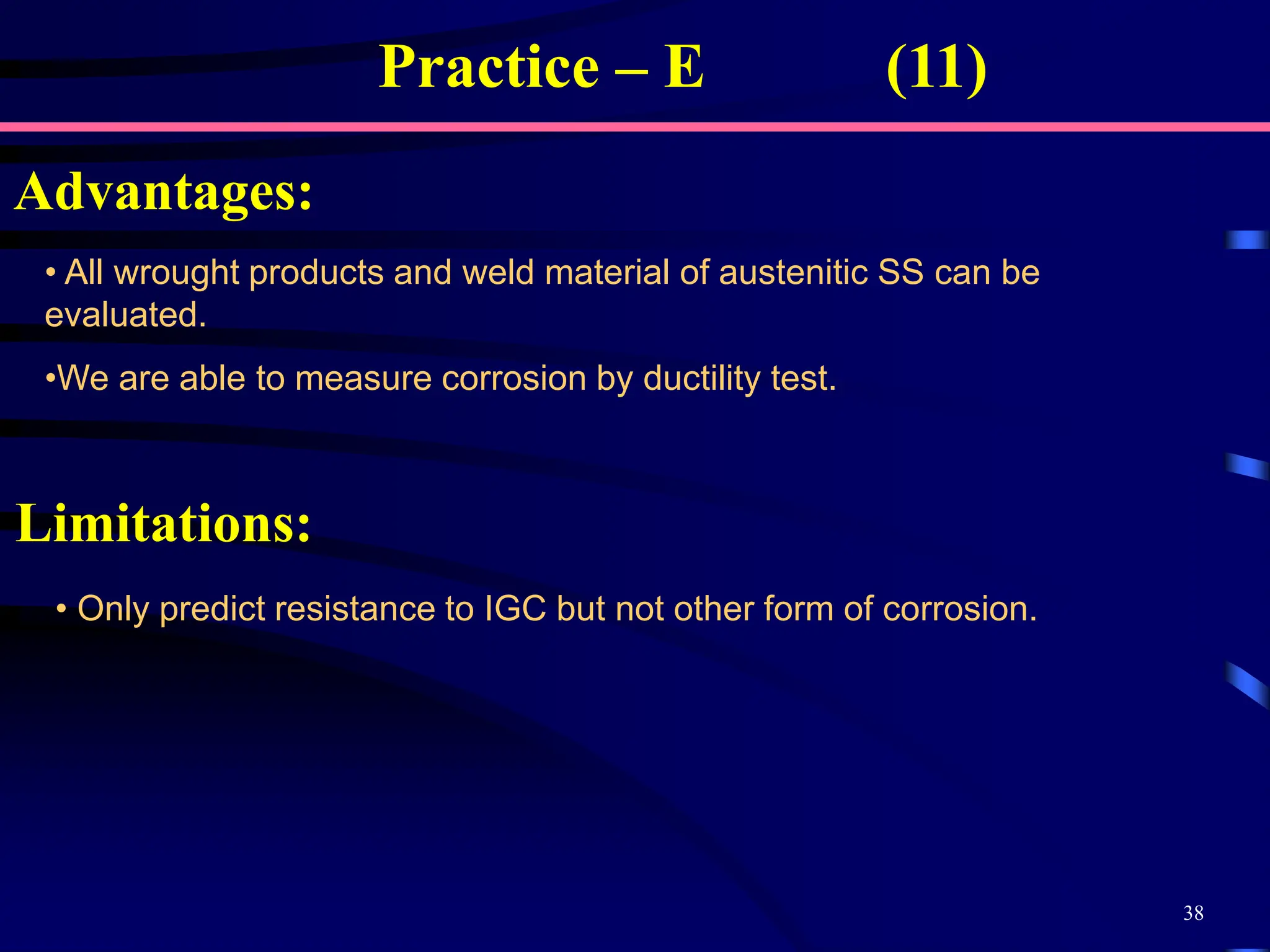 Practice – E (11)

Advantages:

• All wrought products and weld material of austenitic SS can be evaluated.

•We are able to measure corrosion by ductility test.

Limitations:

• Only predict resistance to IGC but not other form of corrosion.

38